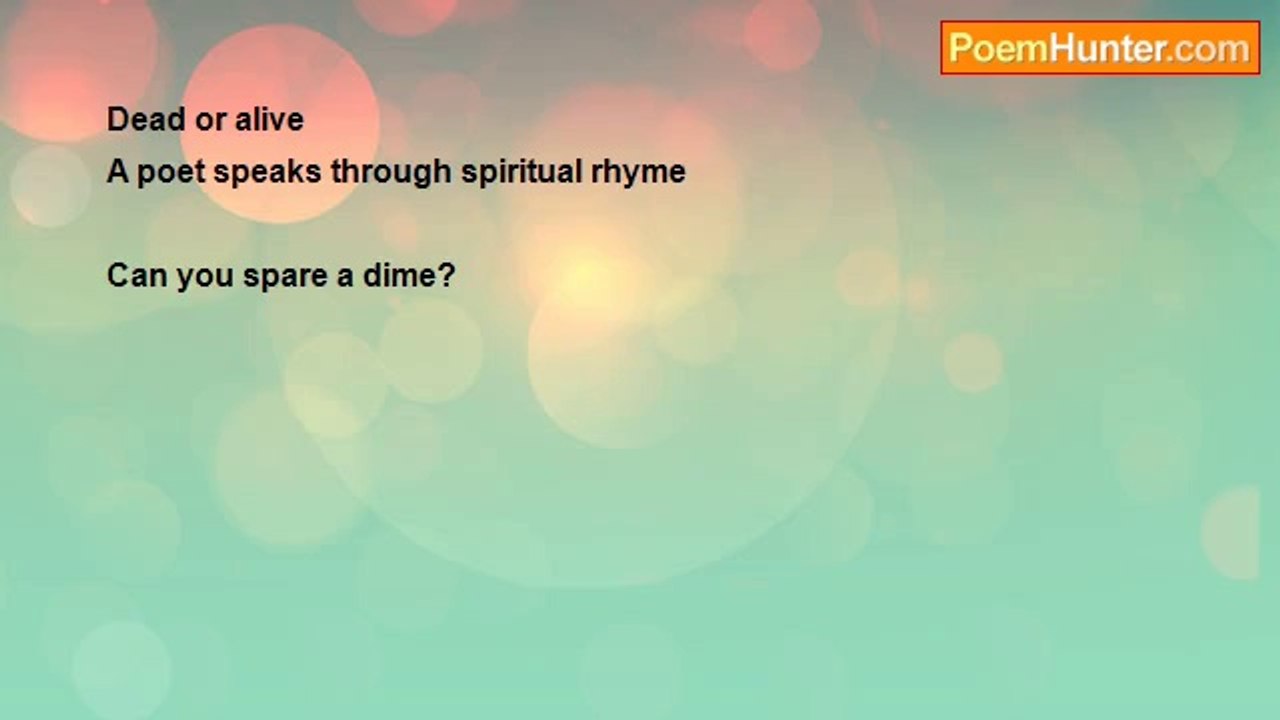 PoemHunter.com

Dead or alive
A poet speaks through spiritual rhyme

Can you spare a dime?